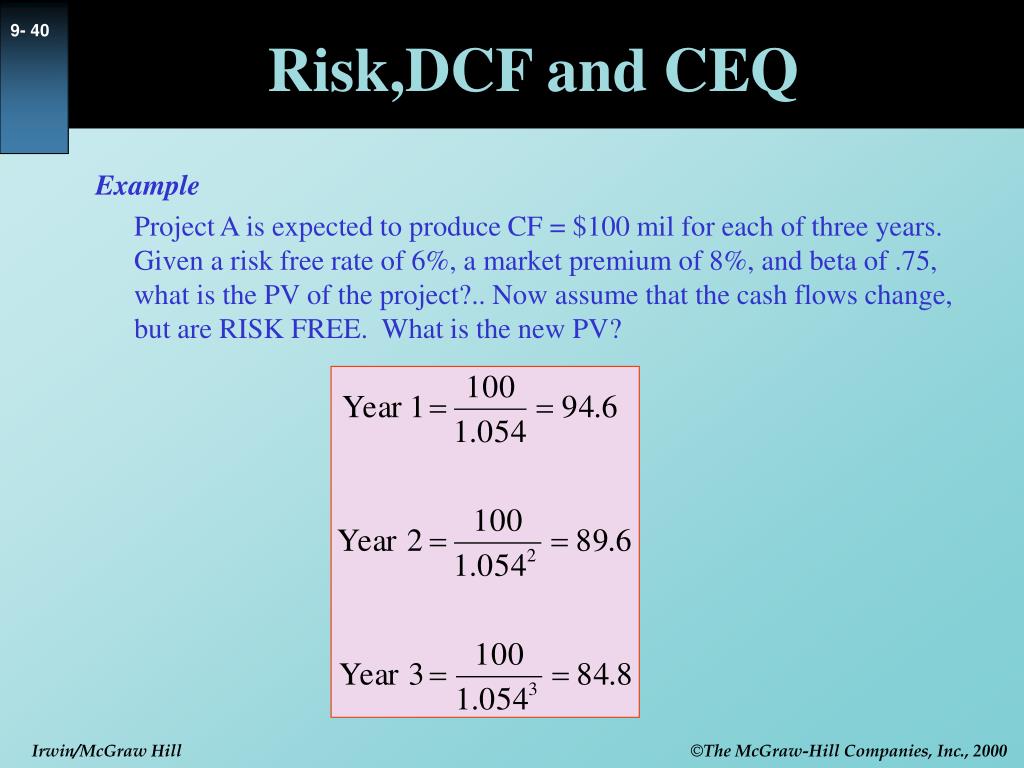 9- 40

Risk,DCF and CEQ

Example

Project A is expected to produce CF = \$100 mil for each of three years. Given a risk free rate of 6%, a market premium of 8%, and beta of .75, what is the PV of the project?.. Now assume that the cash flows change, but are RISK FREE. What is the new PV?

$\text{Year } 1 = \frac{100}{1.054} = 94.6$

$\text{Year } 2 = \frac{100}{1.054^2} = 89.6$

$\text{Year } 3 = \frac{100}{1.054^3} = 84.8$

Irwin/McGraw Hill

©The McGraw-Hill Companies, Inc., 2000